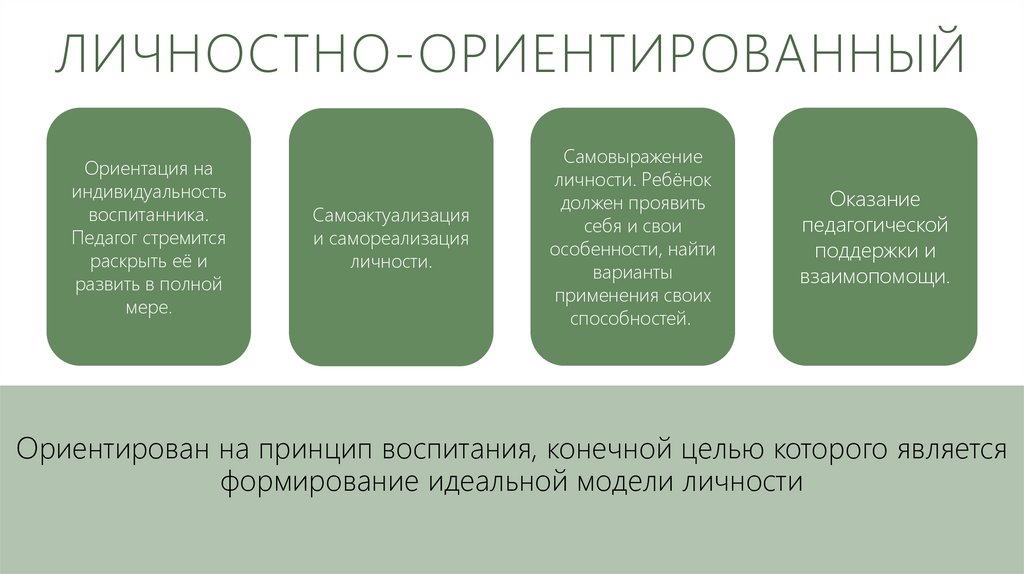 ЛИЧНОСТНО-ОРИЕНТИРОВАННЫЙ

Ориентация на индивидуальность воспитанника. Педагог стремится раскрыть её и развить в полной мере.

Самоактуализация и самореализация личности.

Самовыражение личности. Ребёнок должен проявить себя и свои особенности, найти варианты применения своих способностей.

Оказание педагогической поддержки и взаимопомощи.

Ориентирован на принцип воспитания, конечной целью которого является формирование идеальной модели личности